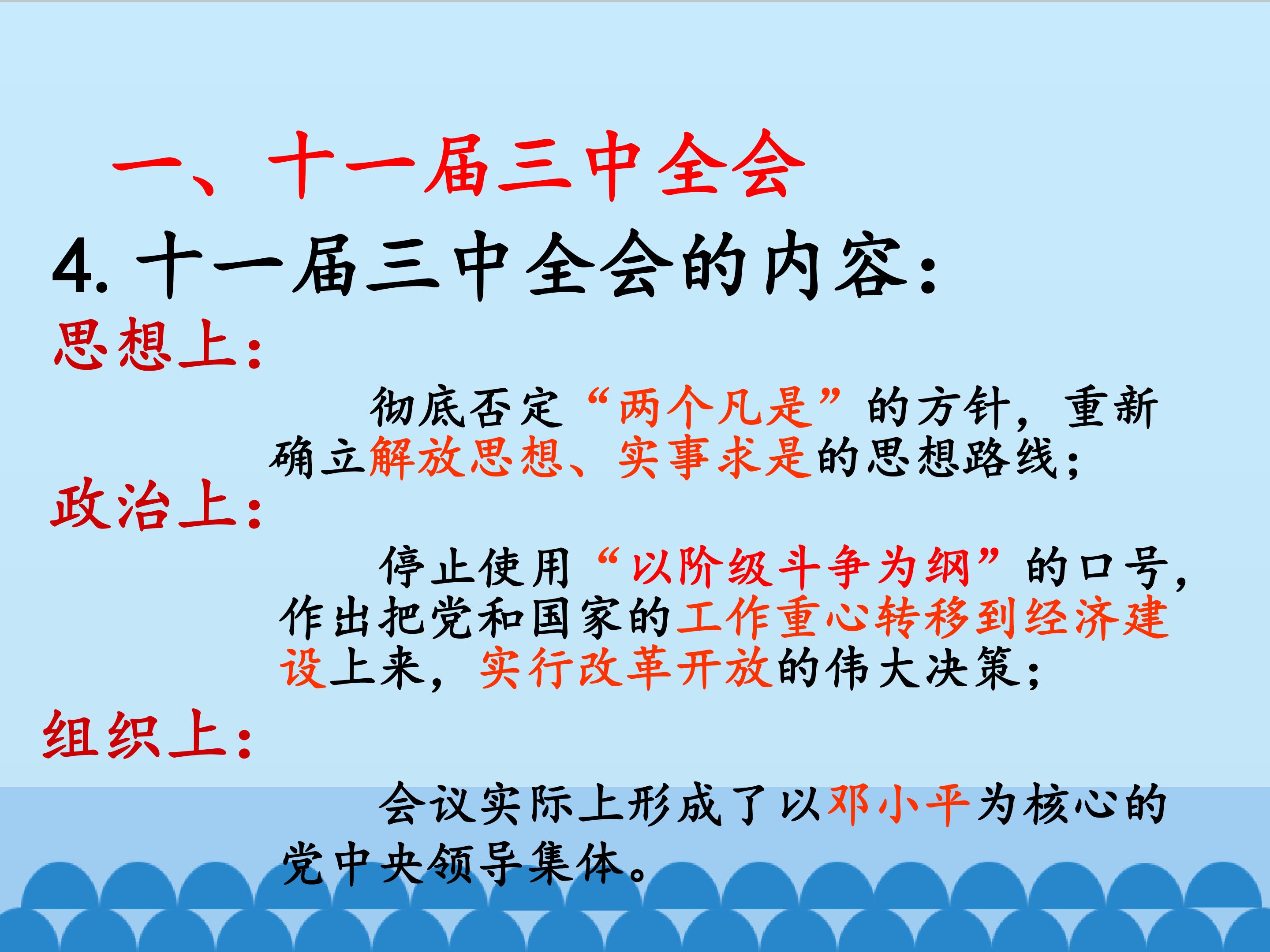 一、十一届三中全会

4. 十一届三中全会的内容：

思想上：

彻底否定“两个凡是”的方针，重新确立解放思想、实事求是的思想路线；

政治上：

停止使用“以阶级斗争为纲”的口号，作出把党和国家的工作重心转移到经济建设上来，实行改革开放的伟大决策；

组织上：

会议实际上形成了以邓小平为核心的党中央领导集体。